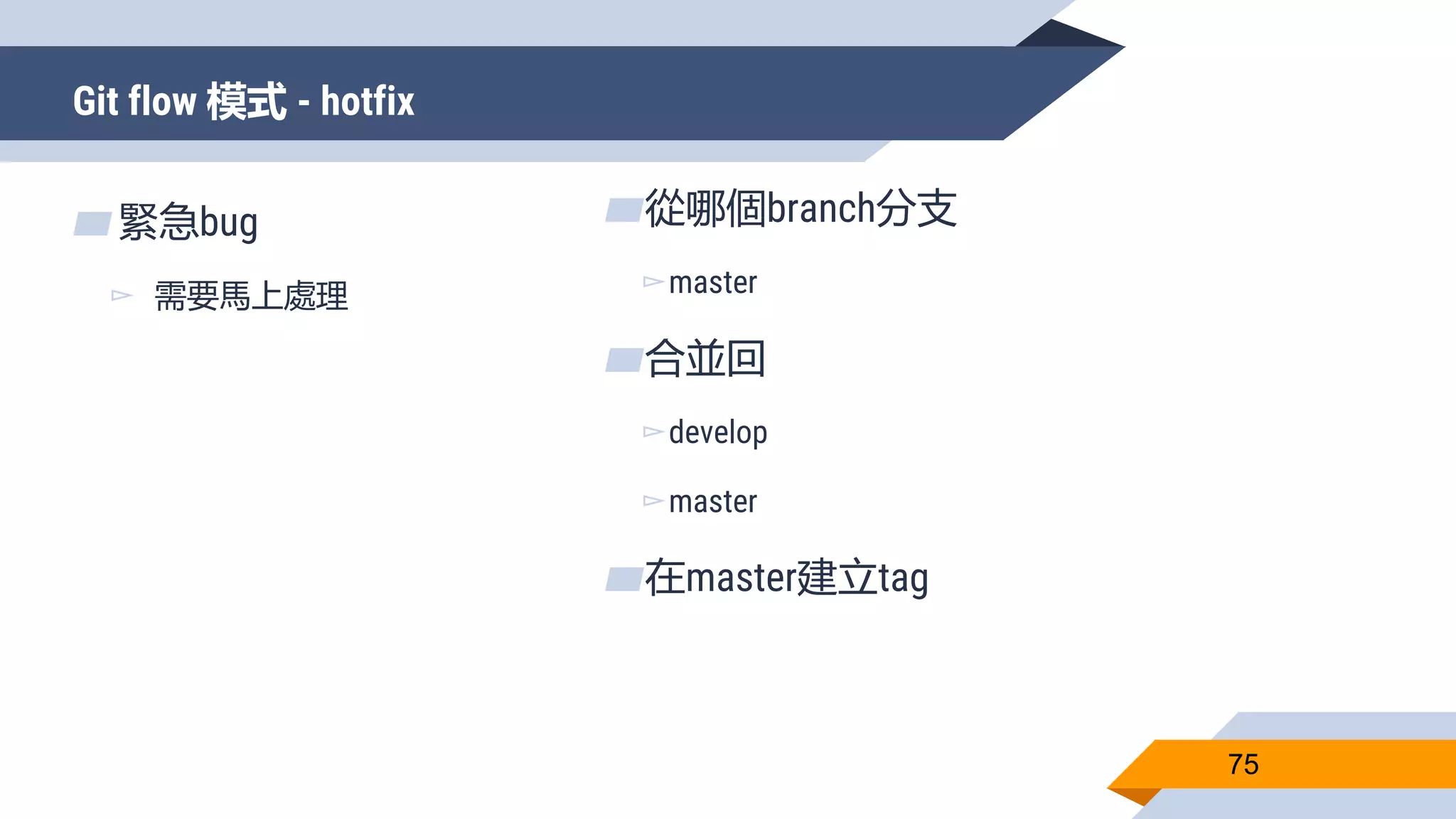 Git flow 模式 - hotfix

緊急bug

需要馬上處理

從哪個branch分支

master

合並回

develop

master

在master建立tag

75